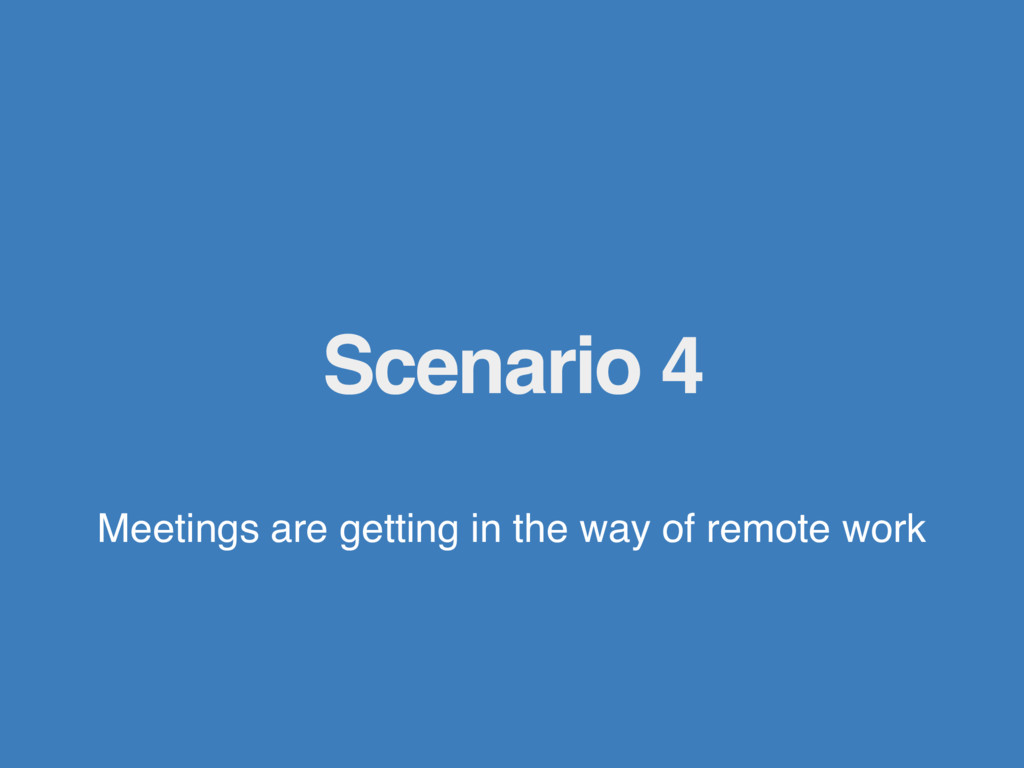 Scenario 4

Meetings are getting in the way of remote work